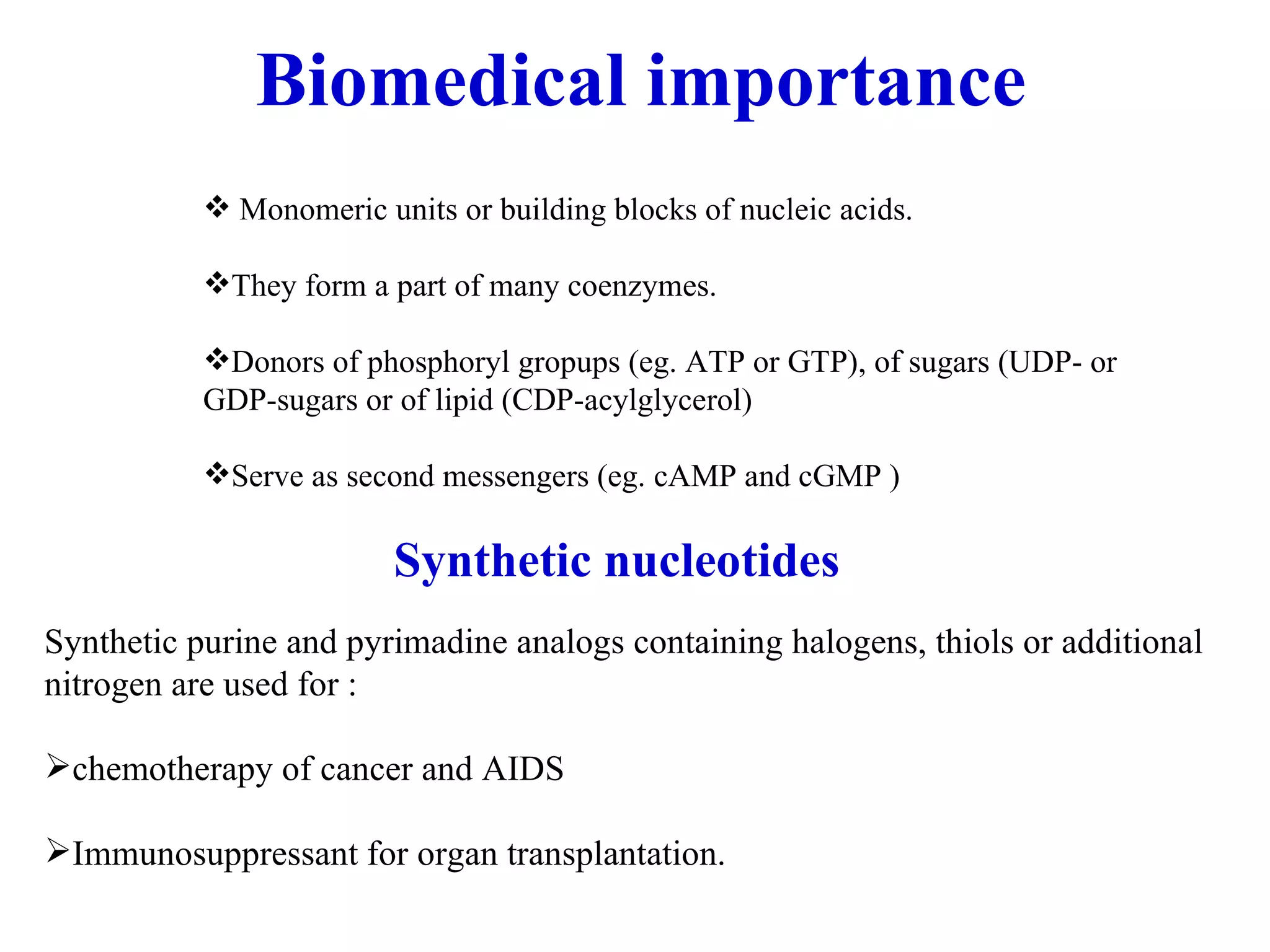 Biomedical importance

❖ Monomeric units or building blocks of nucleic acids.

❖They form a part of many coenzymes.

❖Donors of phosphoryl gropups (eg. ATP or GTP), of sugars (UDP- or GDP-sugars or of lipid (CDP-acylglycerol)

❖Serve as second messengers (eg. cAMP and cGMP )

Synthetic nucleotides

Synthetic purine and pyrimadine analogs containing halogens, thiols or additional nitrogen are used for :

➢chemotherapy of cancer and AIDS

➢Immunosuppressant for organ transplantation.